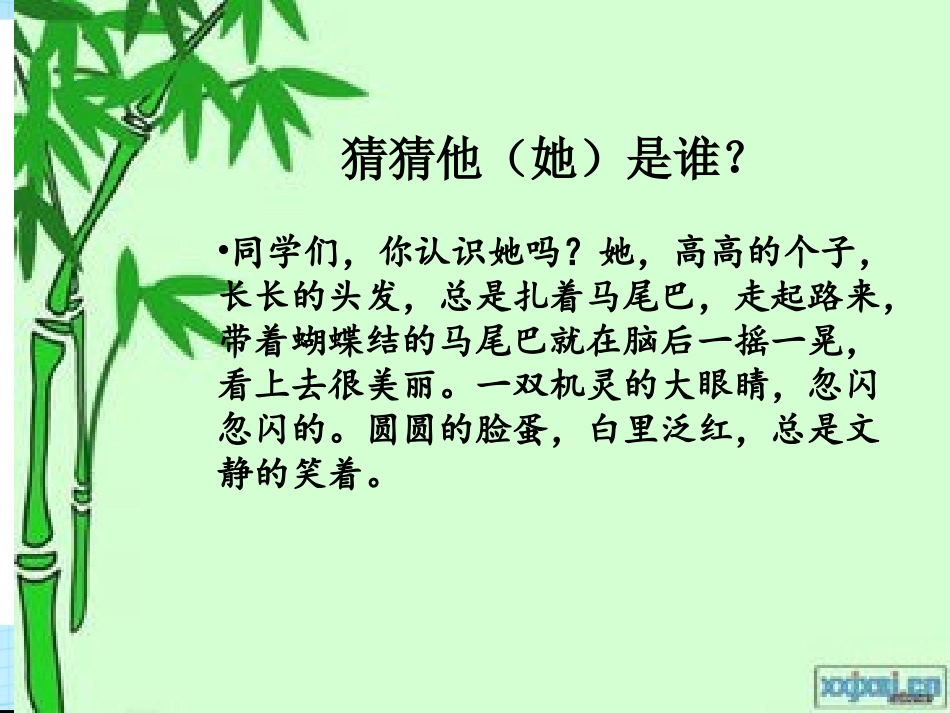 猜猜他（她）是谁？

•同学们，你认识她吗？她，高高的个子，长长的头发，总是扎着马尾巴，走起路来，带着蝴蝶结的马尾巴就在脑后一摇一晃，看上去很美丽。一双机灵的大眼睛，忽闪忽闪的。圆圆的脸蛋，白里泛红，总是文静的笑着。

xxjxsj.cn